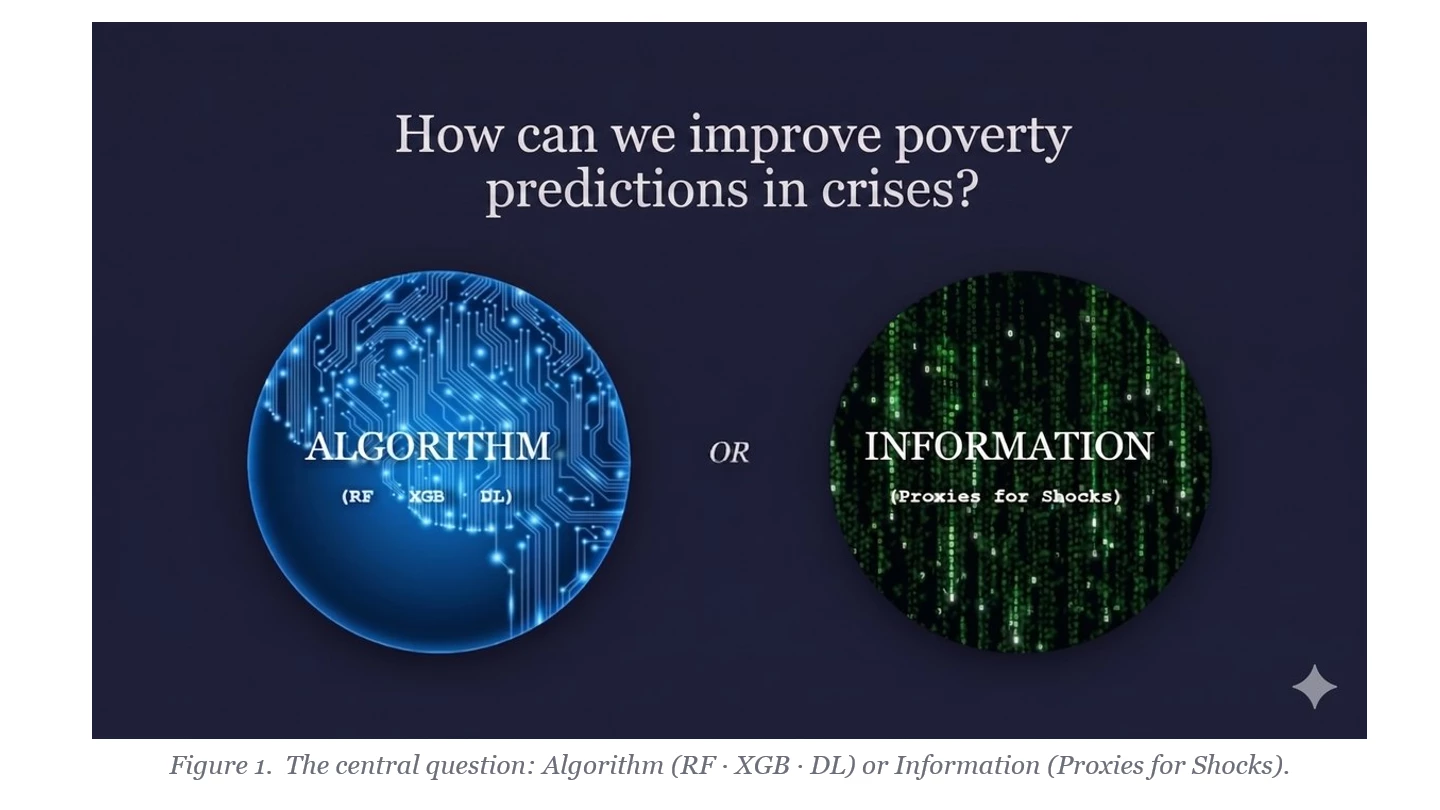 How can we improve poverty predictions in crises?

ALGORITHM
(RF · XGB · DL)

OR

INFORMATION
(Proxies for Shocks)

Figure 1. The central question: Algorithm (RF · XGB · DL) or Information (Proxies for Shocks).